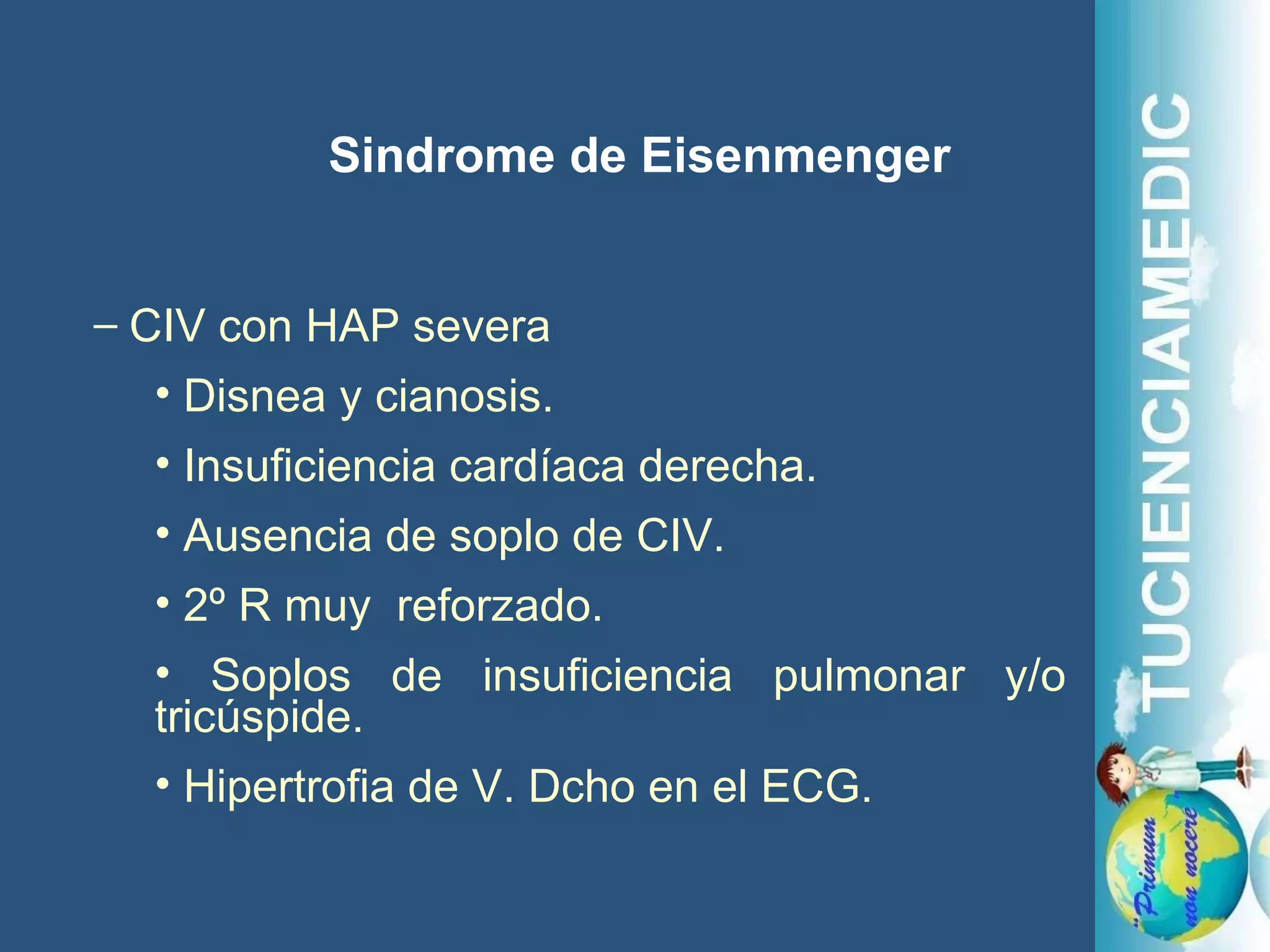 Sindrome de Eisenmenger

– CIV con HAP severa

• Disnea y cianosis.

• Insuficiencia cardíaca derecha.

• Ausencia de soplo de CIV.

• 2º R muy reforzado.

• Soplos de insuficiencia pulmonar y/o tricúspide.

• Hipertrofia de V. Dcho en el ECG.

TUCIENCIAMEDIC

"Primum non nocere"